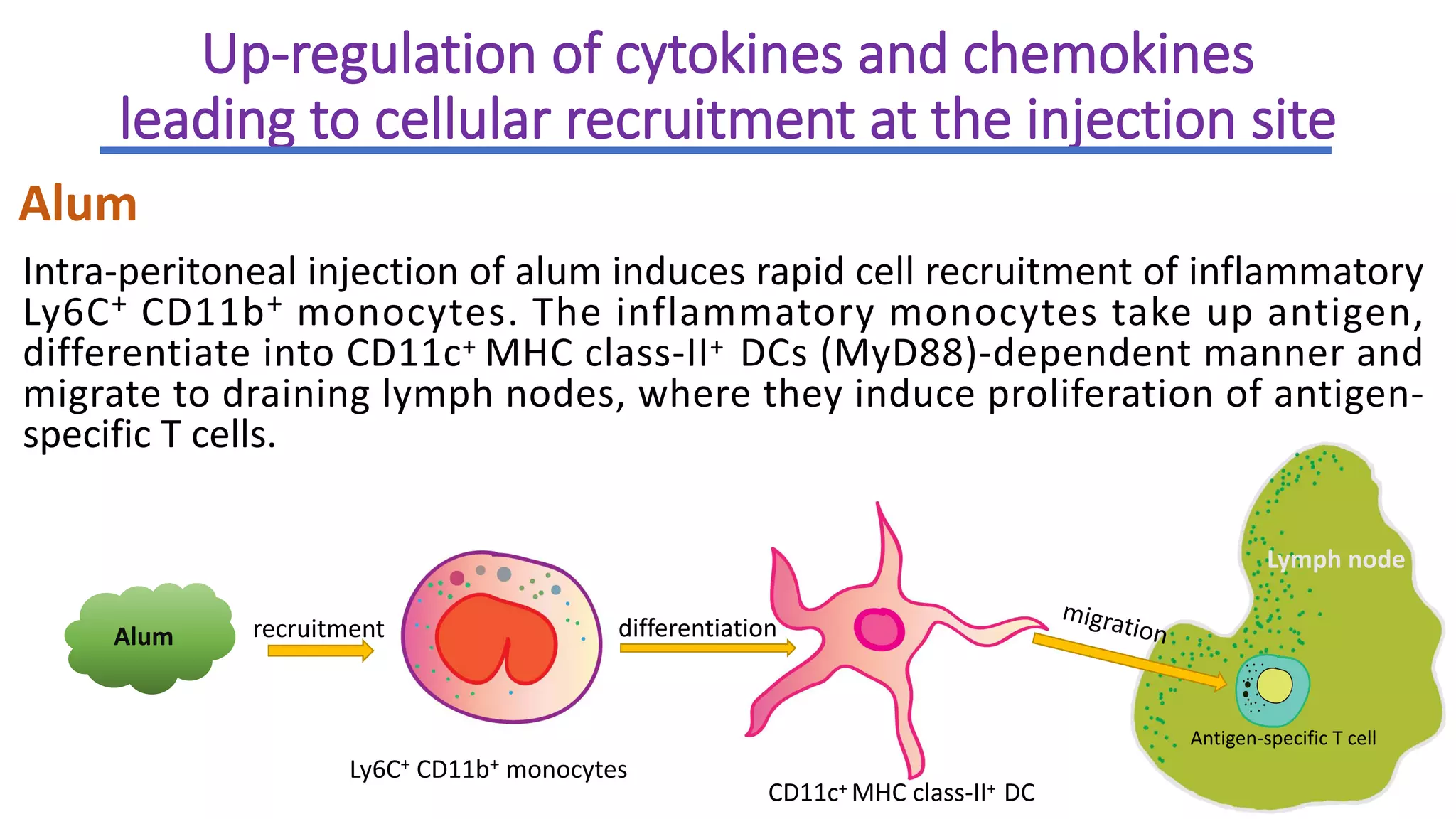 Up-regulation of cytokines and chemokines leading to cellular recruitment at the injection site

Alum

Intra-peritoneal injection of alum induces rapid cell recruitment of inflammatory Ly6C$^+$ CD11b$^+$ monocytes. The inflammatory monocytes take up antigen, differentiate into CD11c$^+$ MHC class-II$^+$ DCs (MyD88)-dependent manner and migrate to draining lymph nodes, where they induce proliferation of antigen-specific T cells.

Alum

recruitment

Ly6C$^+$ CD11b$^+$ monocytes

differentiation

CD11c$^+$ MHC class-II$^+$ DC

migration

Lymph node

Antigen-specific T cell